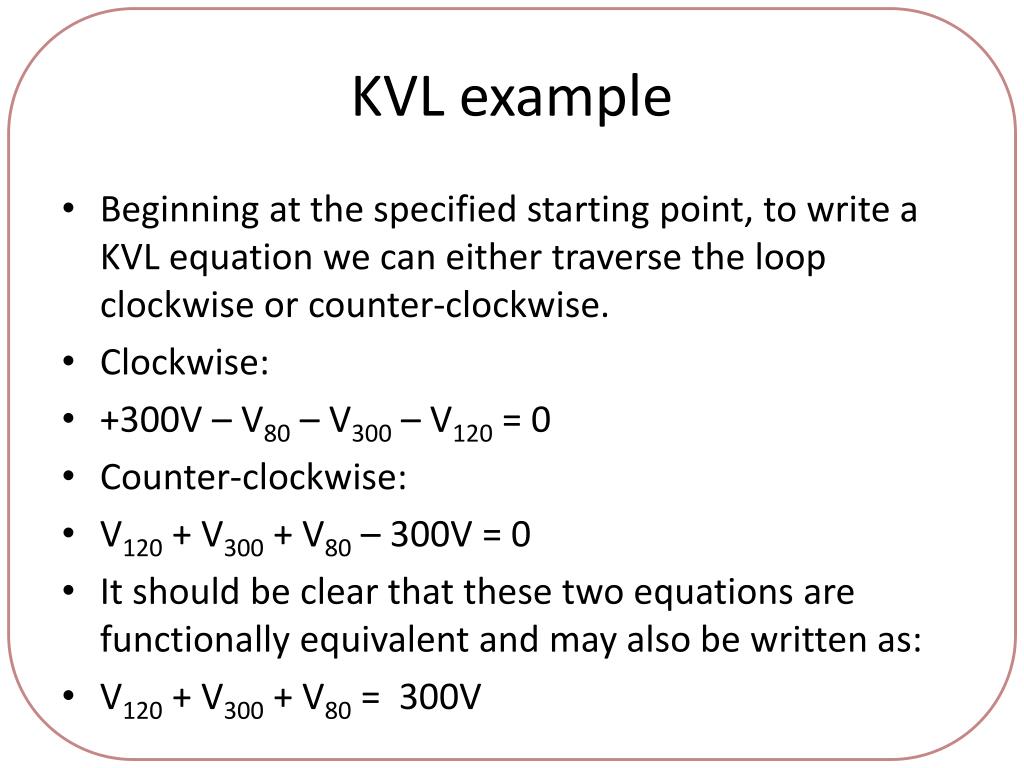 KVL example

• Beginning at the specified starting point, to write a KVL equation we can either traverse the loop clockwise or counter-clockwise.
• Clockwise:
• $+300V – V_{80} – V_{300} – V_{120} = 0$
• Counter-clockwise:
• $V_{120} + V_{300} + V_{80} – 300V = 0$
• It should be clear that these two equations are functionally equivalent and may also be written as:
• $V_{120} + V_{300} + V_{80} = 300V$